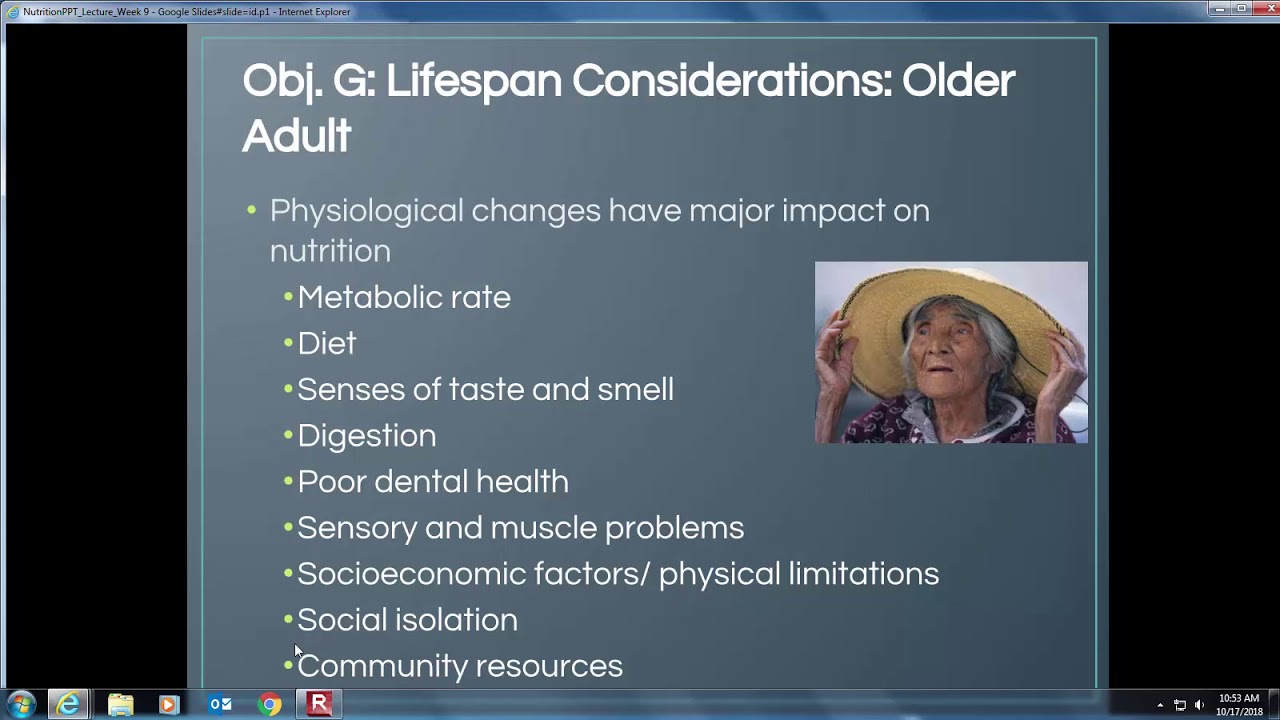 NutritionPPT_Lecture_Week 9 - Google Slides#slide=id.p1 - Internet Explorer

Obj. G: Lifespan Considerations: Older Adult

• Physiological changes have major impact on nutrition
• Metabolic rate
• Diet
• Senses of taste and smell
• Digestion
• Poor dental health
• Sensory and muscle problems
• Socioeconomic factors/ physical limitations
• Social isolation
• Community resources

10:53 AM
10/17/2018